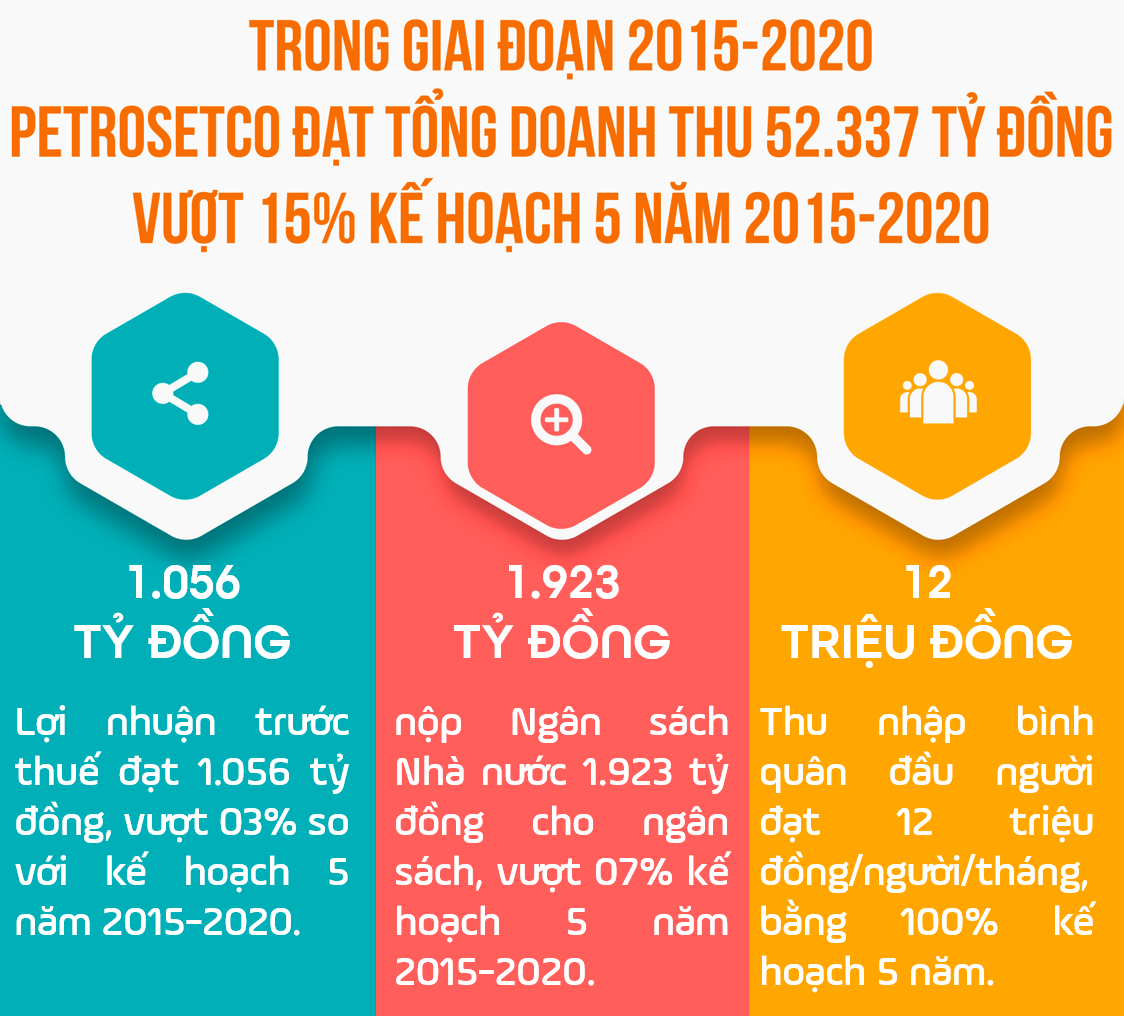 TRONG GIAI ĐOẠN 2015-2020
PETROSETCO ĐẠT TỔNG DOANH THU 52.337 TỶ ĐỒNG
VƯỢT 15% KẾ HOẠCH 5 NĂM 2015-2020

1.056
TỶ ĐỒNG

Lợi nhuận trước thuế đạt 1.056 tỷ đồng, vượt 03% so với kế hoạch 5 năm 2015-2020.

1.923
TỶ ĐỒNG

nộp Ngân sách Nhà nước 1.923 tỷ đồng cho ngân sách, vượt 07% kế hoạch 5 năm 2015-2020.

12
TRIỆU ĐỒNG

Thu nhập bình quân đầu người đạt 12 triệu đồng/người/tháng, bằng 100% kế hoạch 5 năm.